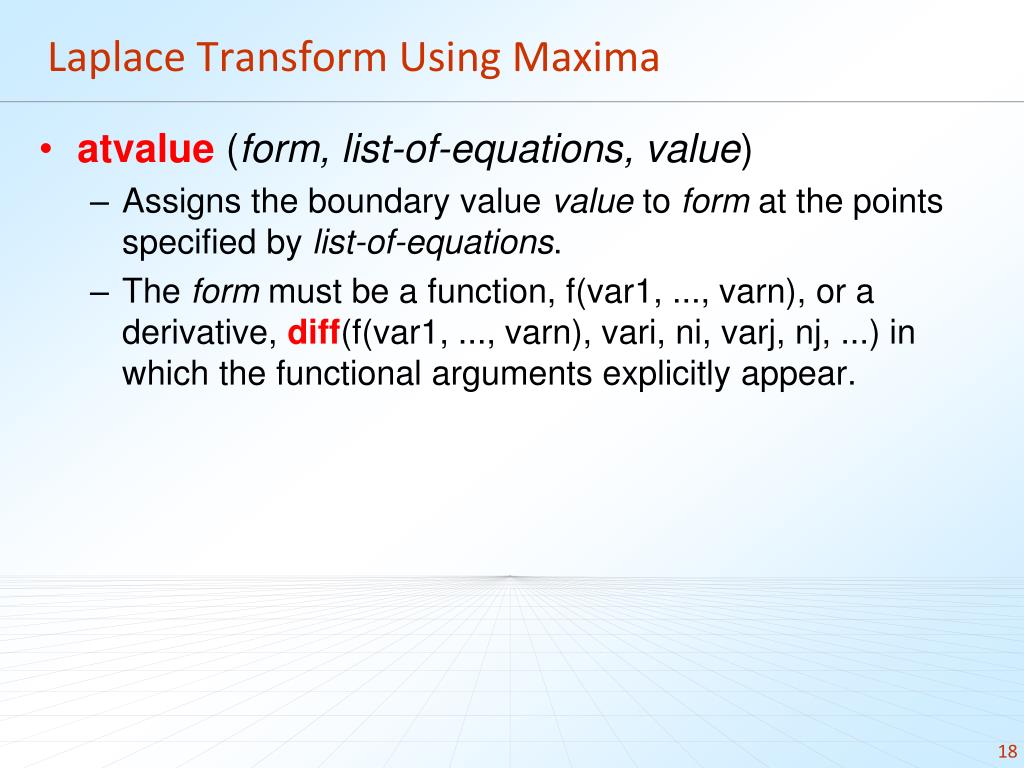 Laplace Transform Using Maxima

• atvalue (form, list-of-equations, value)
– Assigns the boundary value value to form at the points specified by list-of-equations.
– The form must be a function, f(var1, ..., varn), or a derivative, diff(f(var1, ..., varn), vari, ni, varj, nj, ...) in which the functional arguments explicitly appear.

18